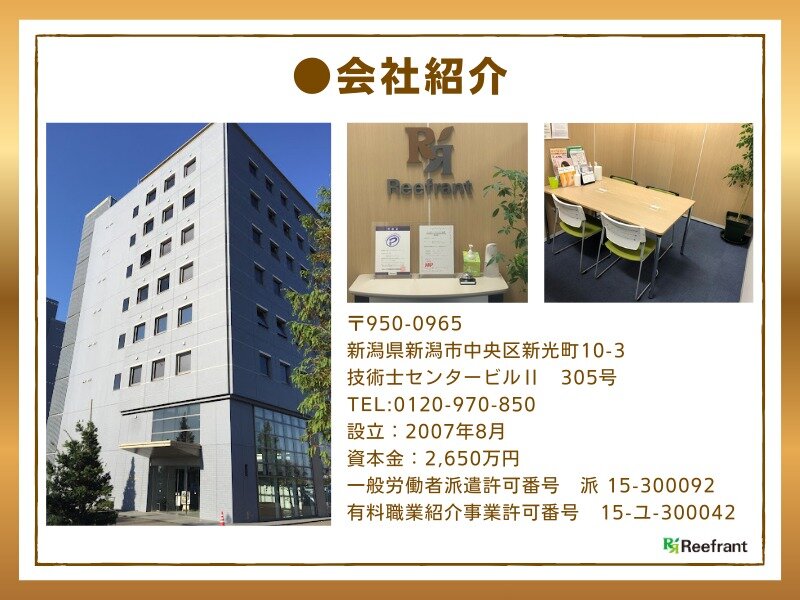 ●会社紹介

Reefrant

〒950-0965
新潟県新潟市中央区新光町10-3
技術士センタービルII　305号
TEL:0120-970-850
設立：2007年8月
資本金：2,650万円
一般労働者派遣許可番号　派 15-300092
有料職業紹介事業許可番号　15-ユ-300042

Reefrant